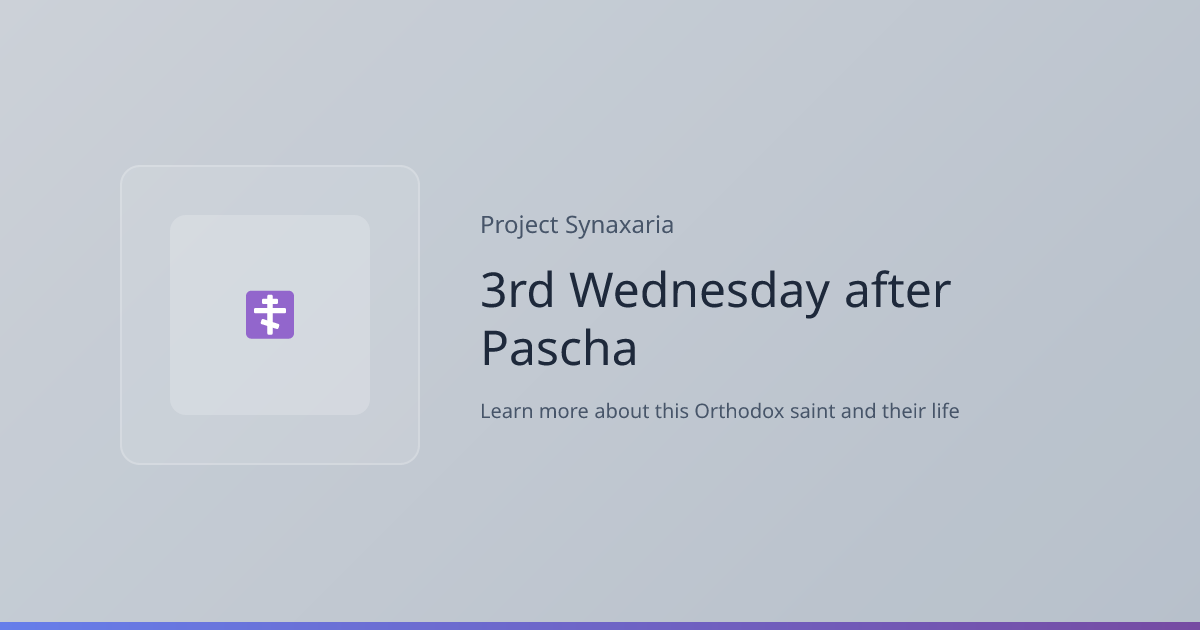 Project Synaxaria

3rd Wednesday after Pascha

Learn more about this Orthodox saint and their life